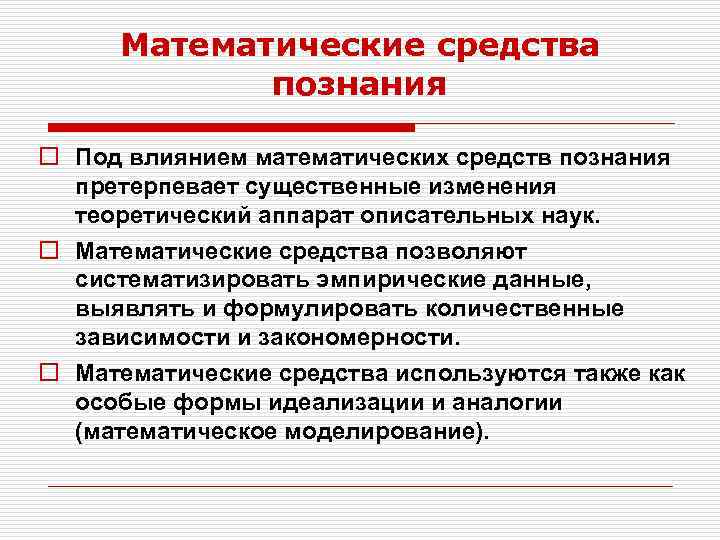 Математические средства познания

Под влиянием математических средств познания претерпевает существенные изменения теоретический аппарат описательных наук.

Математические средства позволяют систематизировать эмпирические данные, выявлять и формулировать количественные зависимости и закономерности.

Математические средства используются также как особые формы идеализации и аналогии (математическое моделирование).